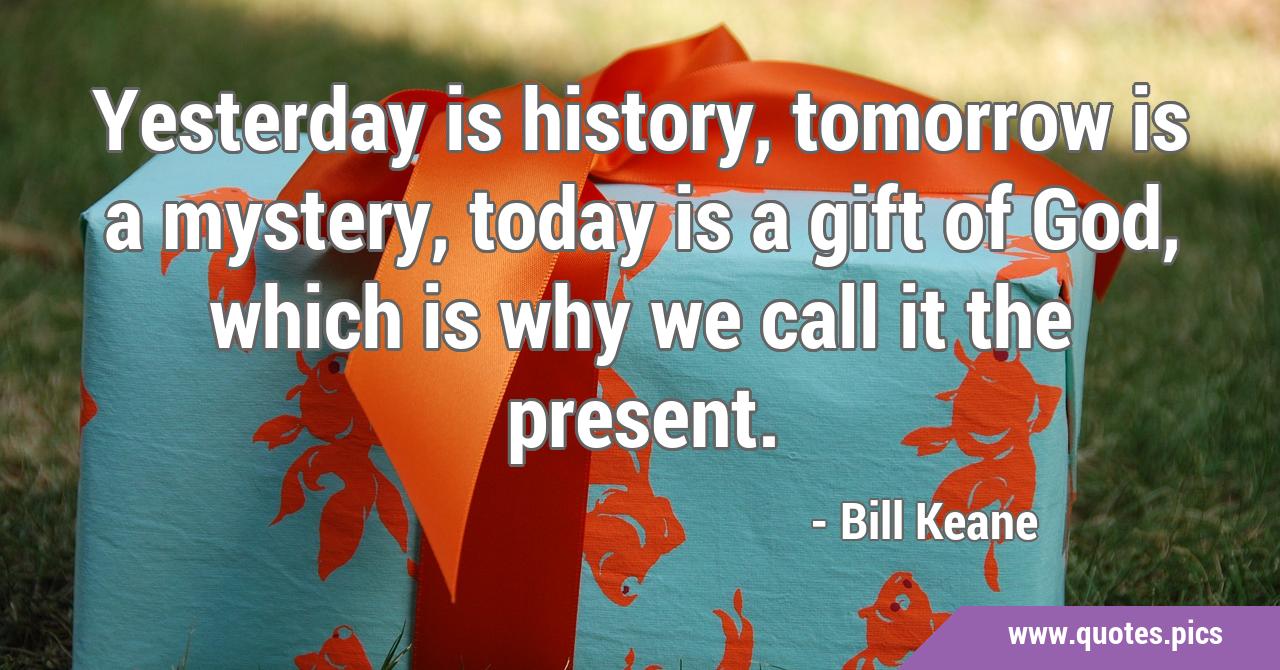 Yesterday is history, tomorrow is a mystery, today is a gift of God, which is why we call it the present.

- Bill Keane

www.quotes.pics